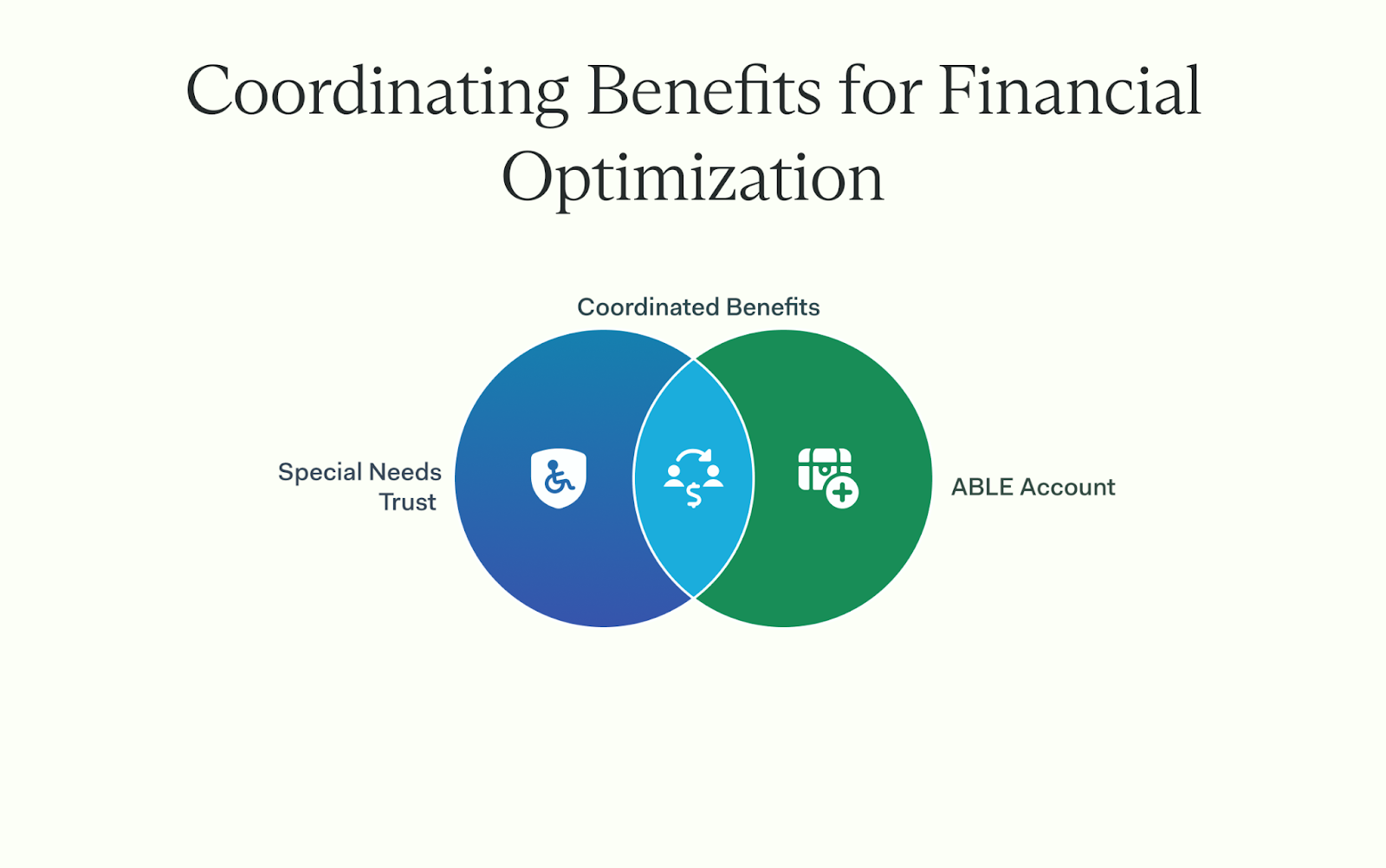 Coordinating Benefits for Financial Optimization

Coordinated Benefits

Special Needs Trust

ABLE Account